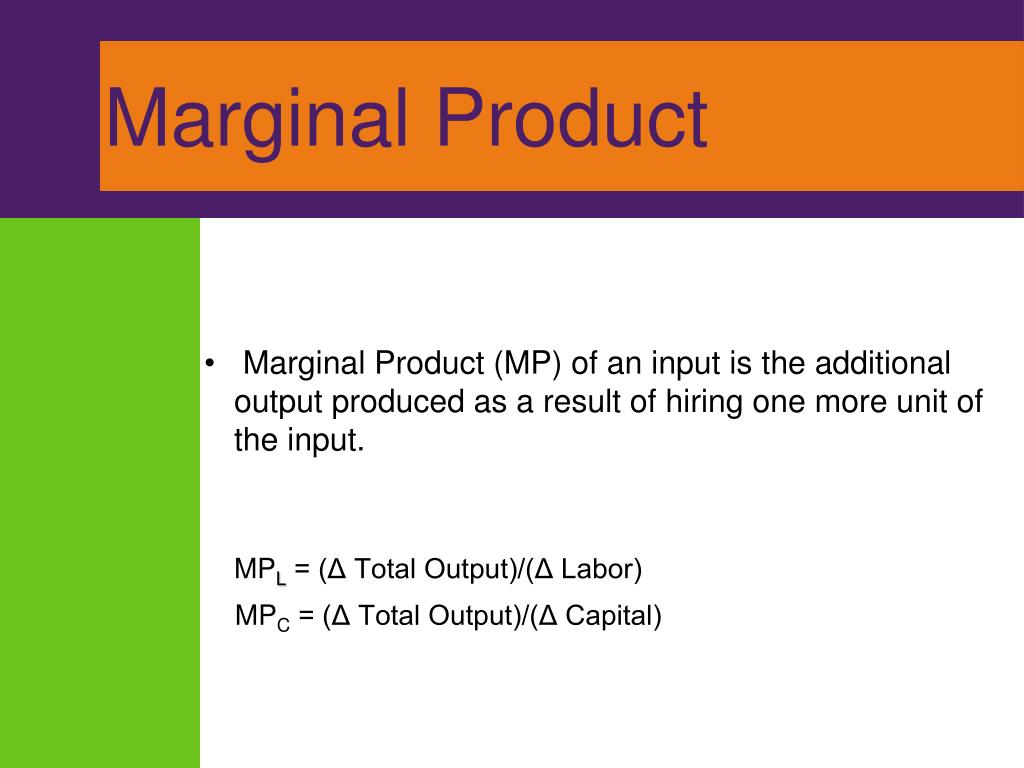 Marginal Product

• Marginal Product (MP) of an input is the additional output produced as a result of hiring one more unit of the input.

$MP_L$ = (Δ Total Output)/(Δ Labor)

$MP_C$ = (Δ Total Output)/(Δ Capital)